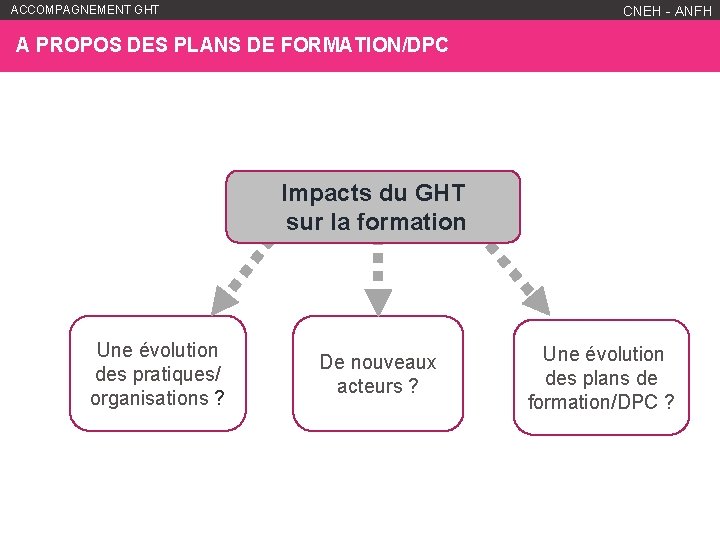 ACCOMPAGNEMENT GHT

CNEH - ANFH

A PROPOS DES PLANS DE FORMATION/DPC

Impacts du GHT sur la formation

Une évolution des pratiques/ organisations ?

De nouveaux acteurs ?

Une évolution des plans de formation/DPC ?